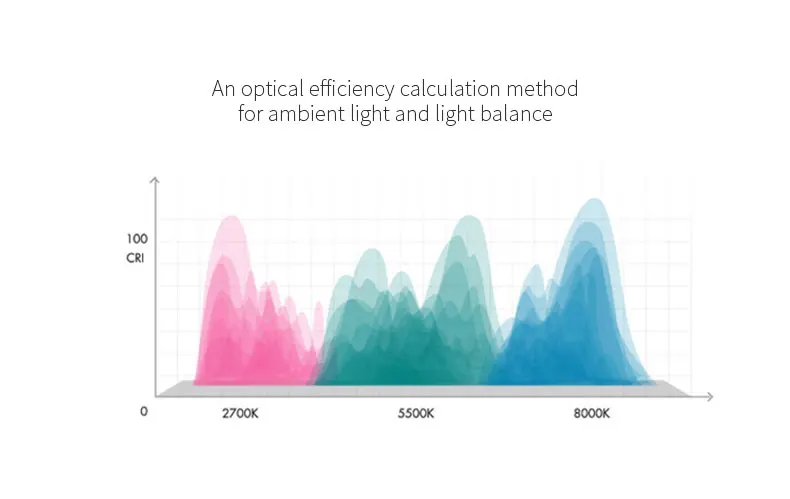 An optical efficiency calculation method
for ambient light and light balance

100
CRI

0

2700K

5500K

8000K